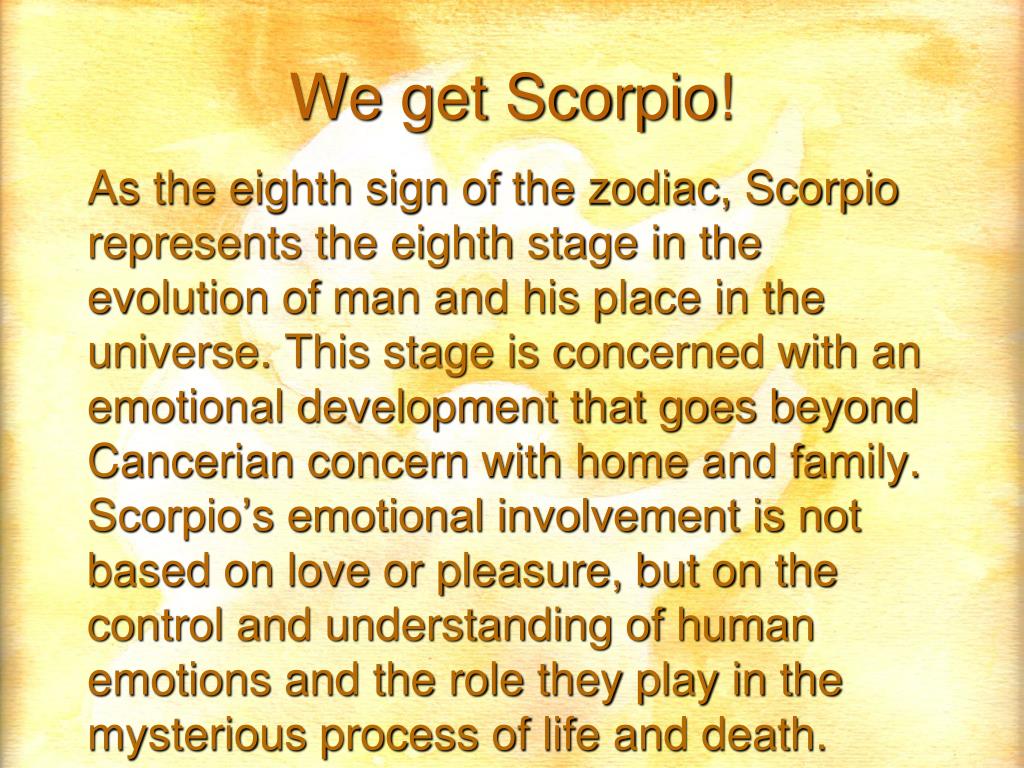 We get Scorpio!

As the eighth sign of the zodiac, Scorpio represents the eighth stage in the evolution of man and his place in the universe. This stage is concerned with an emotional development that goes beyond Cancerian concern with home and family. Scorpio’s emotional involvement is not based on love or pleasure, but on the control and understanding of human emotions and the role they play in the mysterious process of life and death.